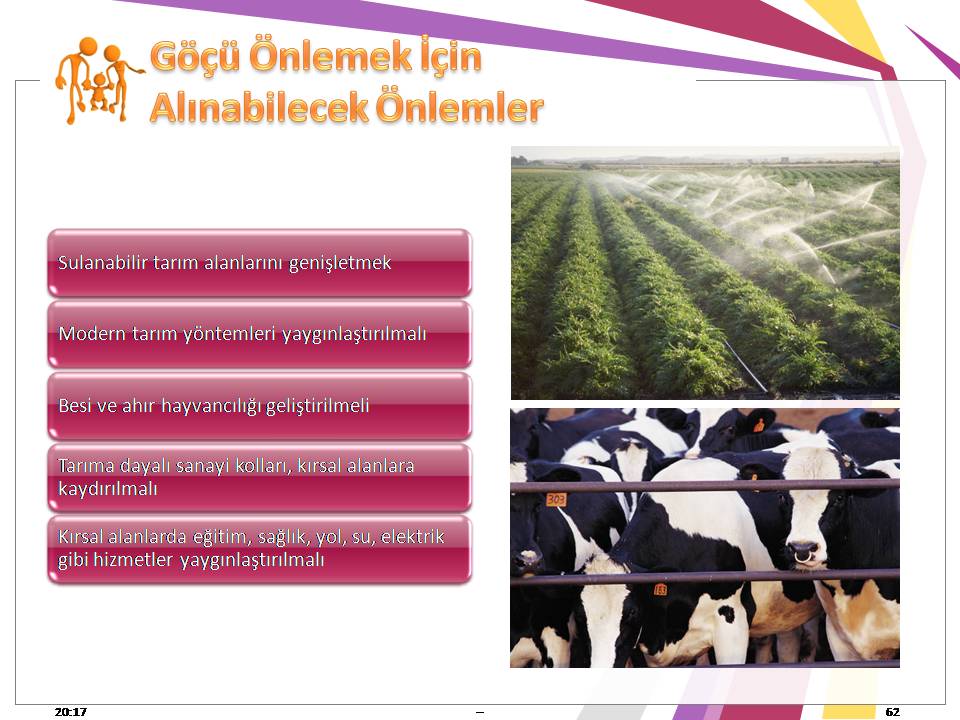 Göçü Önlemek İçin Alınabilecek Önlemler

Sulanabilir tarım alanlarını genişletmek

Modern tarım yöntemleri yaygınlaştırılmalı

Besi ve ahır hayvancılığı geliştirilmeli

Tarıma dayalı sanayi kolları, kırsal alanlara kaydırılmalı

Kırsal alanlarda eğitim, sağlık, yol, su, elektrik gibi hizmetler yaygınlaştırılmalı

303

183

20:17 – 62